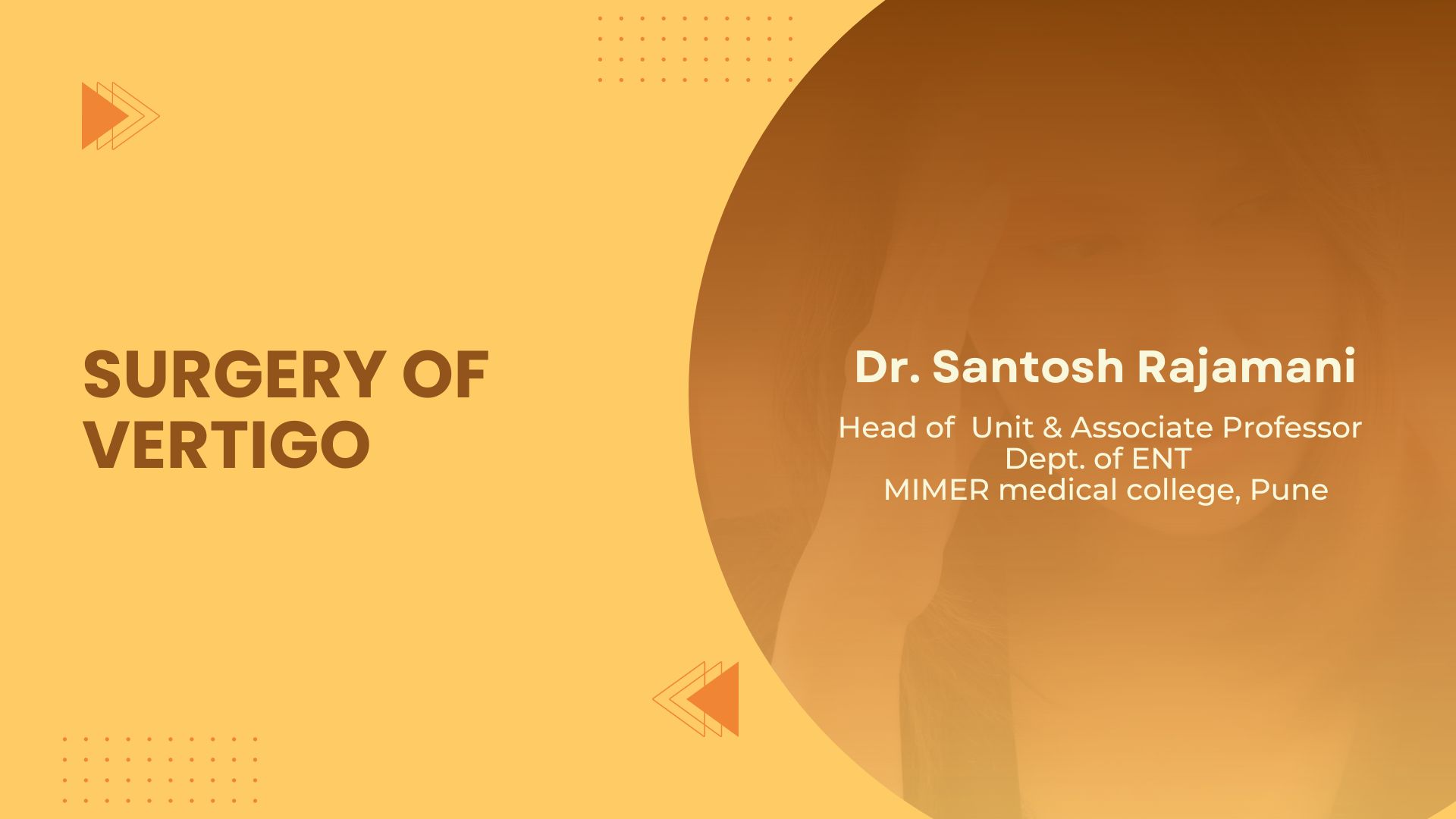 SURGERY OF VERTIGO

Dr. Santosh Rajamani

Head of Unit & Associate Professor
Dept. of ENT
MIMER medical college, Pune